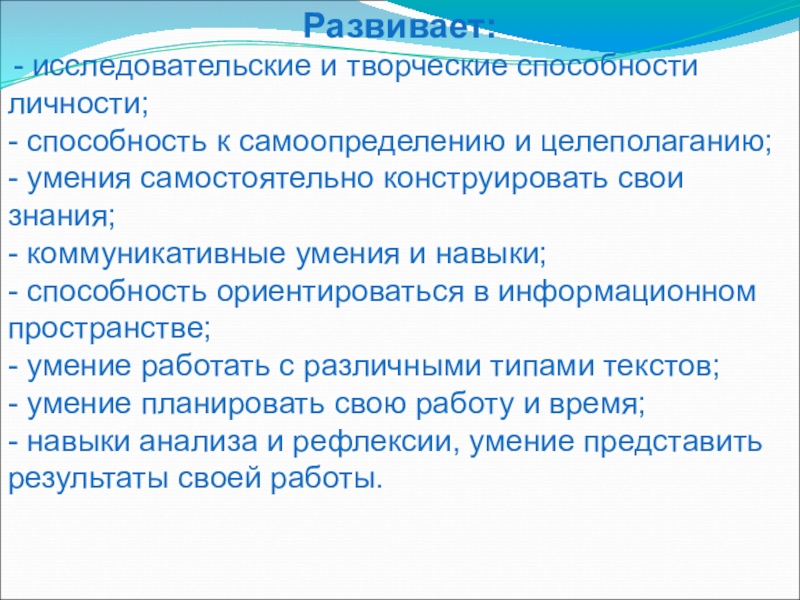 Развивает:

- исследовательские и творческие способности личности;
- способность к самоопределению и целеполаганию;
- умения самостоятельно конструировать свои знания;
- коммуникативные умения и навыки;
- способность ориентироваться в информационном пространстве;
- умение работать с различными типами текстов;
- умение планировать свою работу и время;
- навыки анализа и рефлексии, умение представить результаты своей работы.